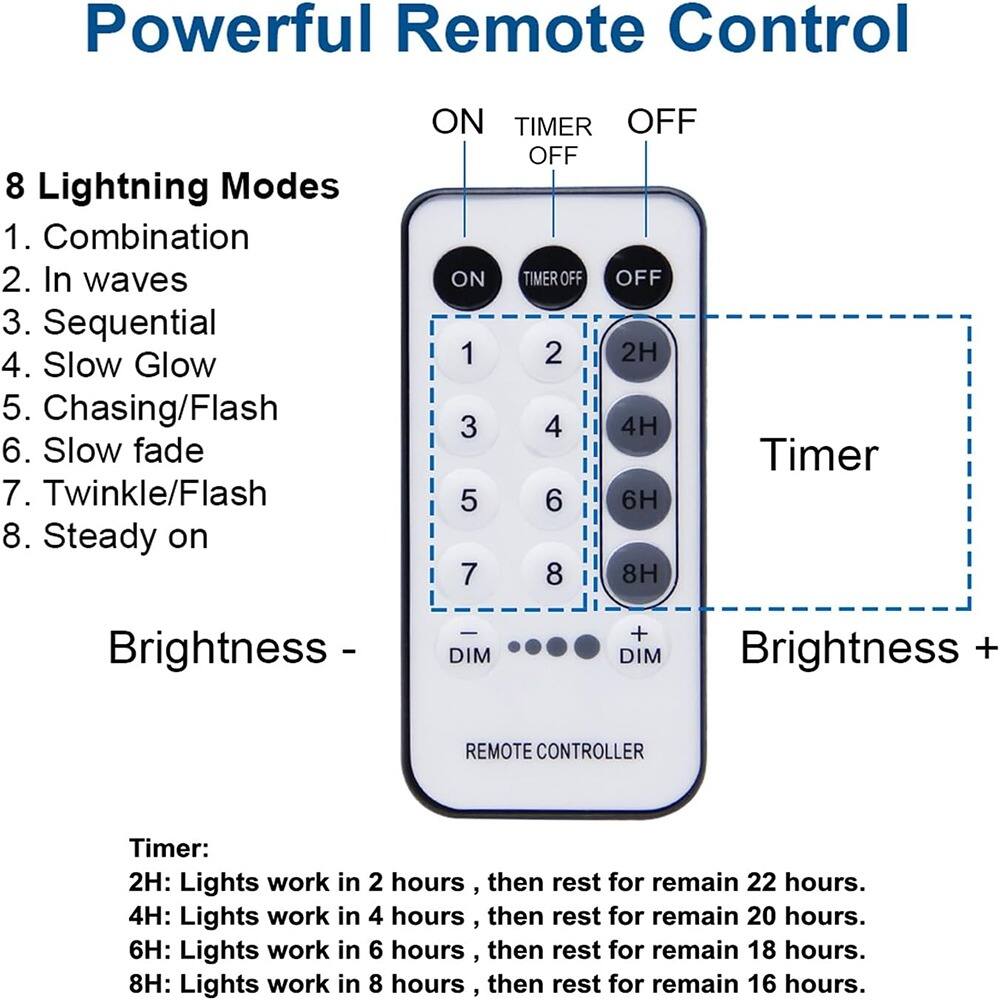 Powerful Remote Control

ON TIMER OFF OFF

8 Lightning Modes
1. Combination
2. In waves
3. Sequential
4. Slow Glow
5. Chasing/Flash
6. Slow fade
7. Twinkle/Flash
8. Steady on

ON TIMER OFF OFF
1 2 2H
3 4 4H
5 6 6H
7 8 8H

Timer

Brightness - − DIM + DIM Brightness +

REMOTE CONTROLLER

Timer:
2H: Lights work in 2 hours , then rest for remain 22 hours.
4H: Lights work in 4 hours , then rest for remain 20 hours.
6H: Lights work in 6 hours , then rest for remain 18 hours.
8H: Lights work in 8 hours , then rest for remain 16 hours.